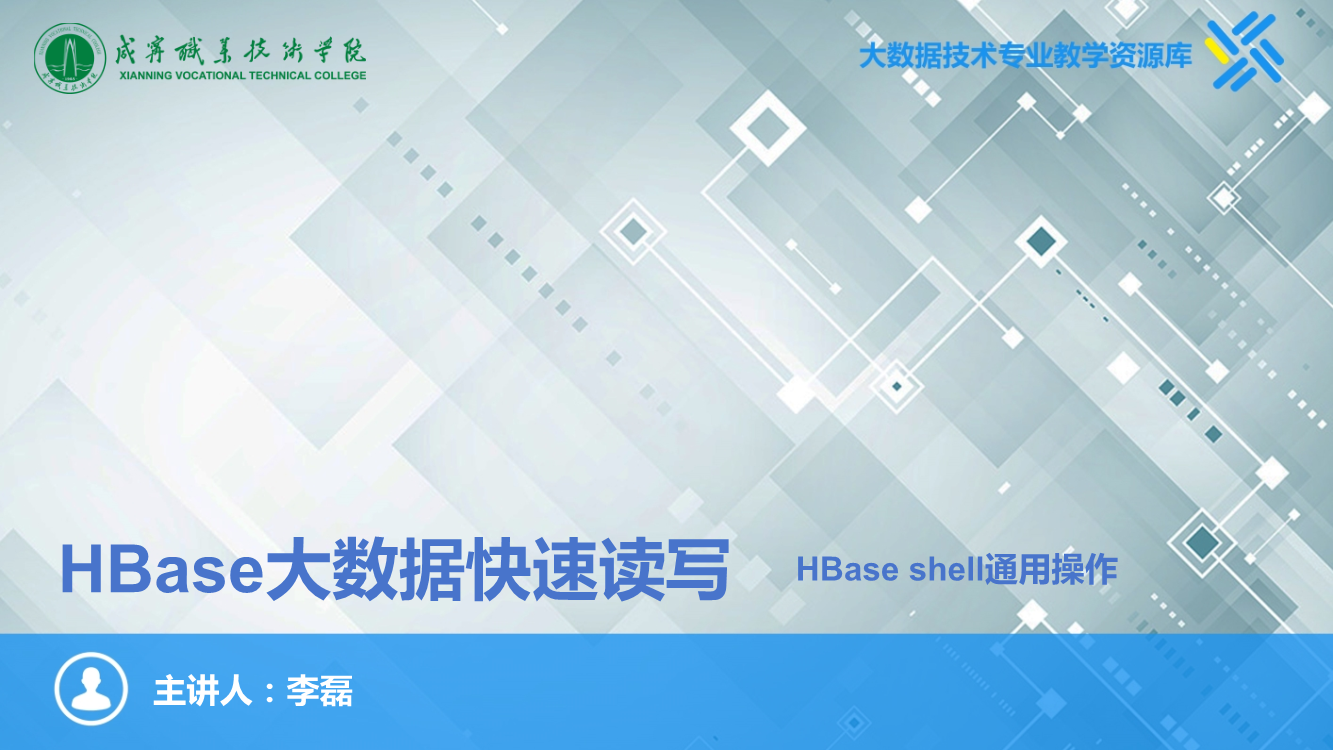 咸宁职业技术学院
XIANNING VOCATIONAL TECHNICAL COLLEGE

大数据技术专业教学资源库

HBase大数据快速读写

HBase shell通用操作

主讲人：李磊